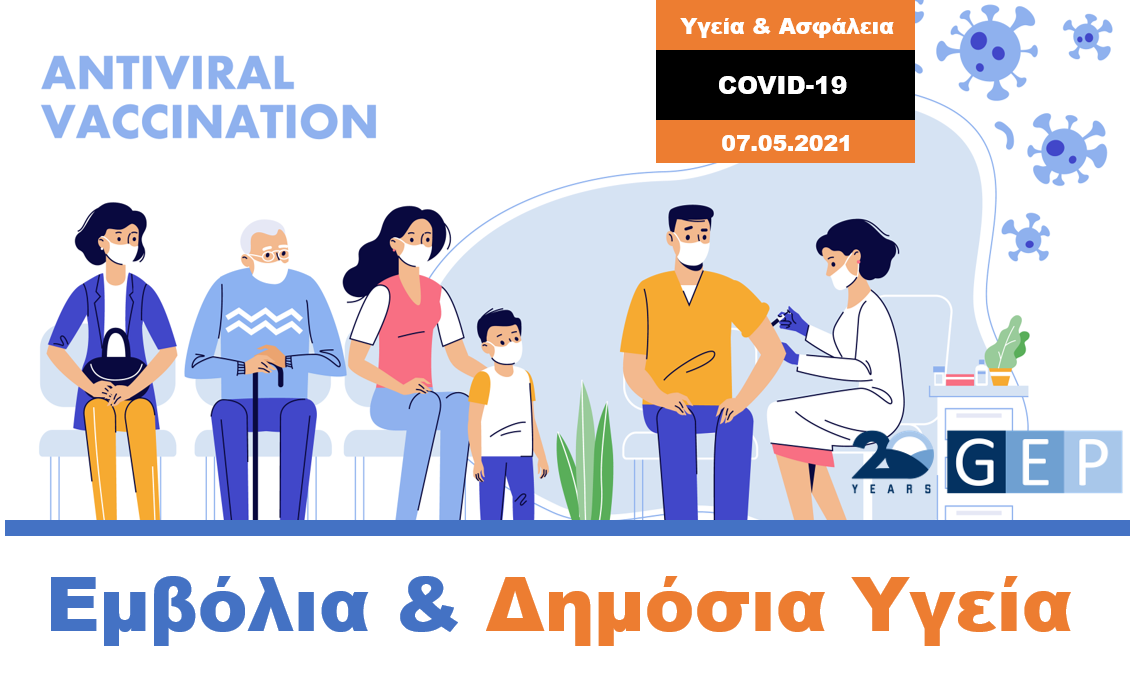 ANTIVIRAL VACCINATION

Υγεία & Ασφάλεια

COVID-19

07.05.2021

20 YEARS

GEP

Εμβόλια & Δημόσια Υγεία